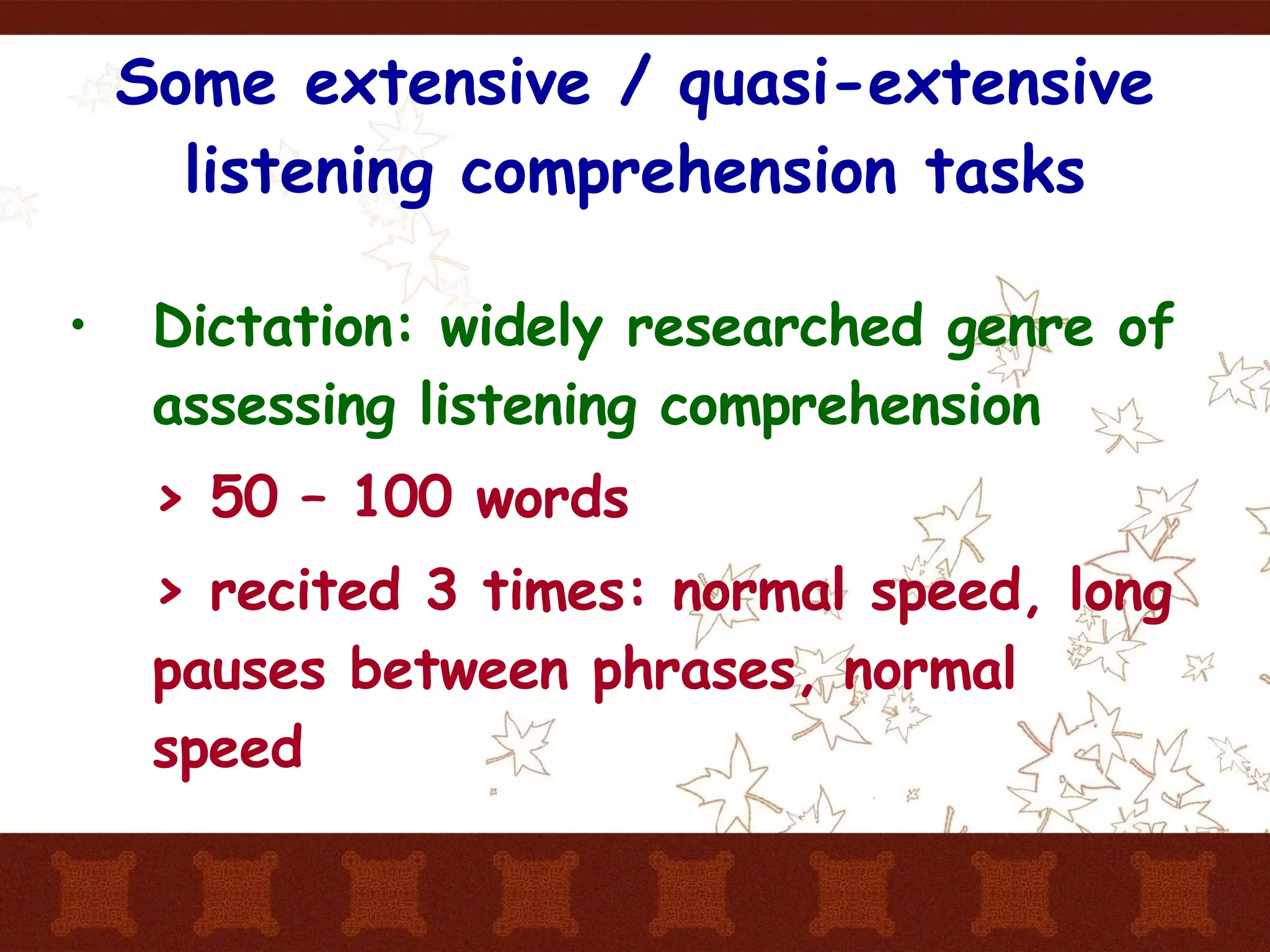 Some extensive / quasi-extensive listening comprehension tasks

• Dictation: widely researched genre of assessing listening comprehension

> 50 – 100 words

> recited 3 times: normal speed, long pauses between phrases, normal speed